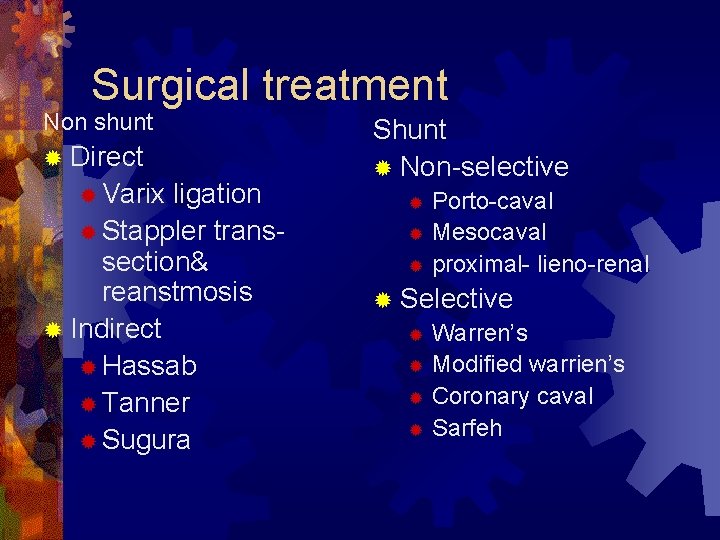 Surgical treatment

Non shunt
Direct
Varix ligation
Stappler trans-section& reanstmosis
Indirect
Hassab
Tanner
Sugura

Shunt
Non-selective
Porto-caval
Mesocaval
proximal- lieno-renal
Selective
Warren's
Modified warrien's
Coronary caval
Sarfeh